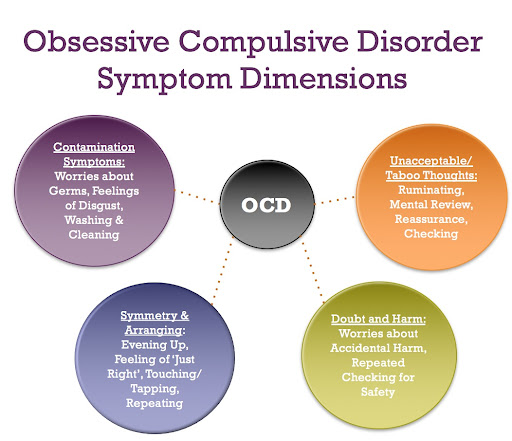 Obsessive Compulsive Disorder
Symptom Dimensions

Contamination Symptoms: Worries about Germs, Feelings of Disgust, Washing & Cleaning

OCD

Unacceptable/ Taboo Thoughts: Ruminating, Mental Review, Reassurance, Checking

Symmetry & Arranging: Evening Up, Feeling of 'Just Right', Touching/ Tapping, Repeating

Doubt and Harm: Worries about Accidental Harm, Repeated Checking for Safety